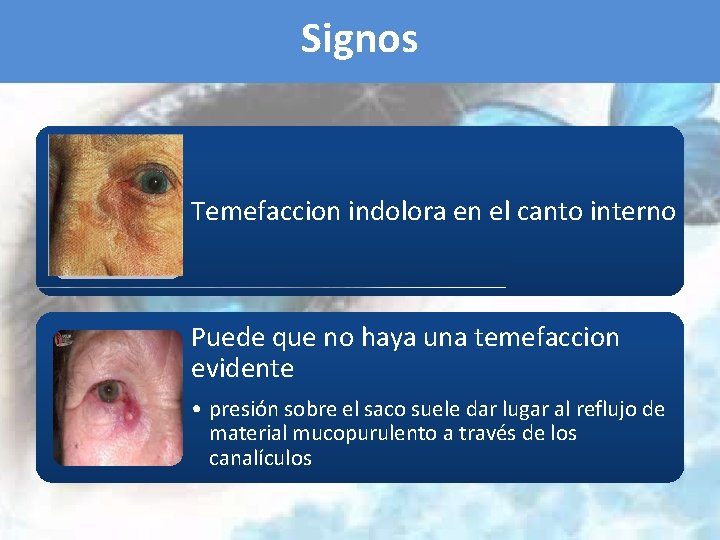 Signos

Temefaccion indolora en el canto interno

Puede que no haya una temefaccion evidente

• presión sobre el saco suele dar lugar al reflujo de material mucopurulento a través de los canalículos